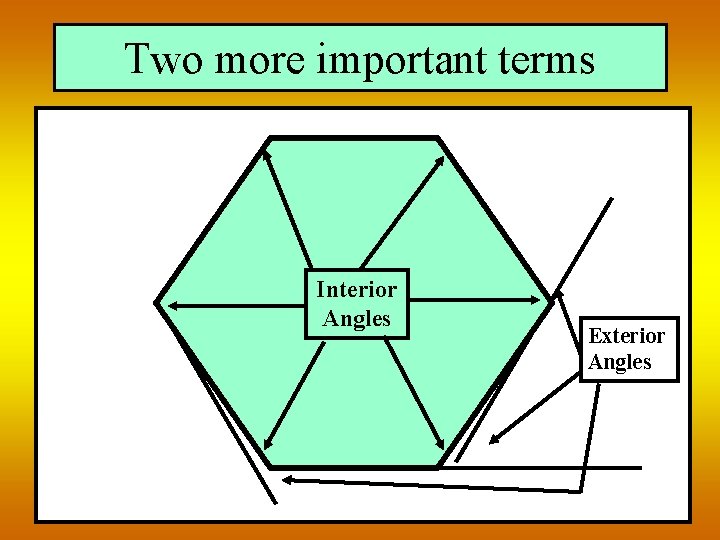 Two more important terms

Interior Angles

Exterior Angles